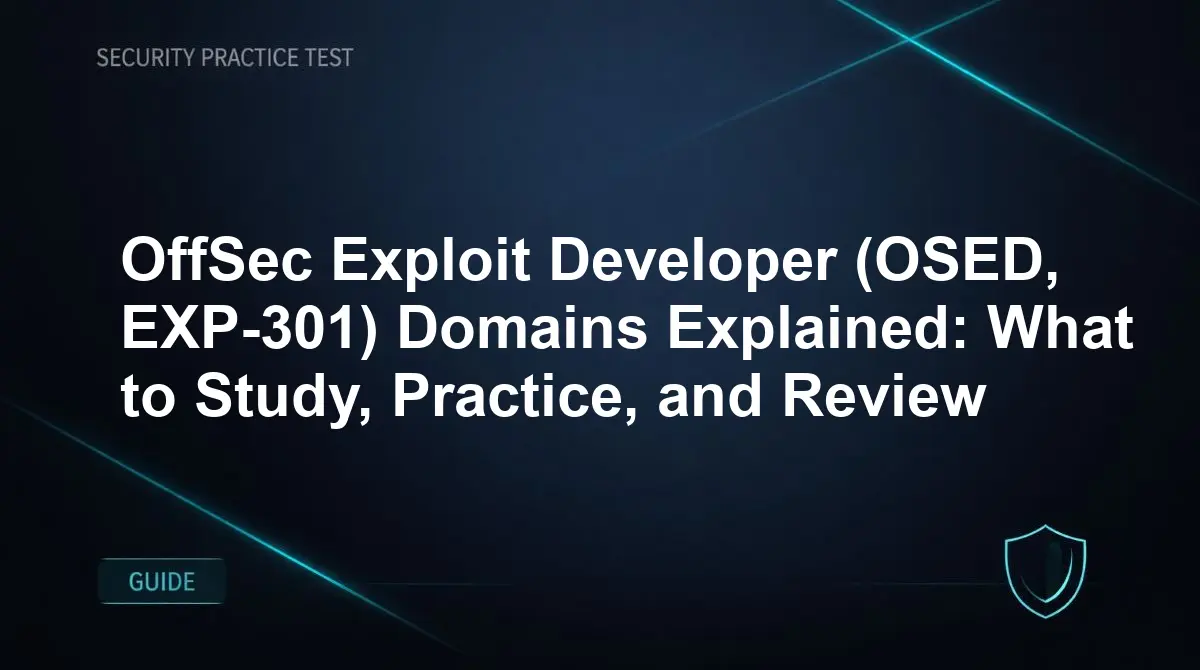 SECURITY PRACTICE TEST

OffSec Exploit Developer (OSED, EXP-301) Domains Explained: What to Study, Practice, and Review

GUIDE